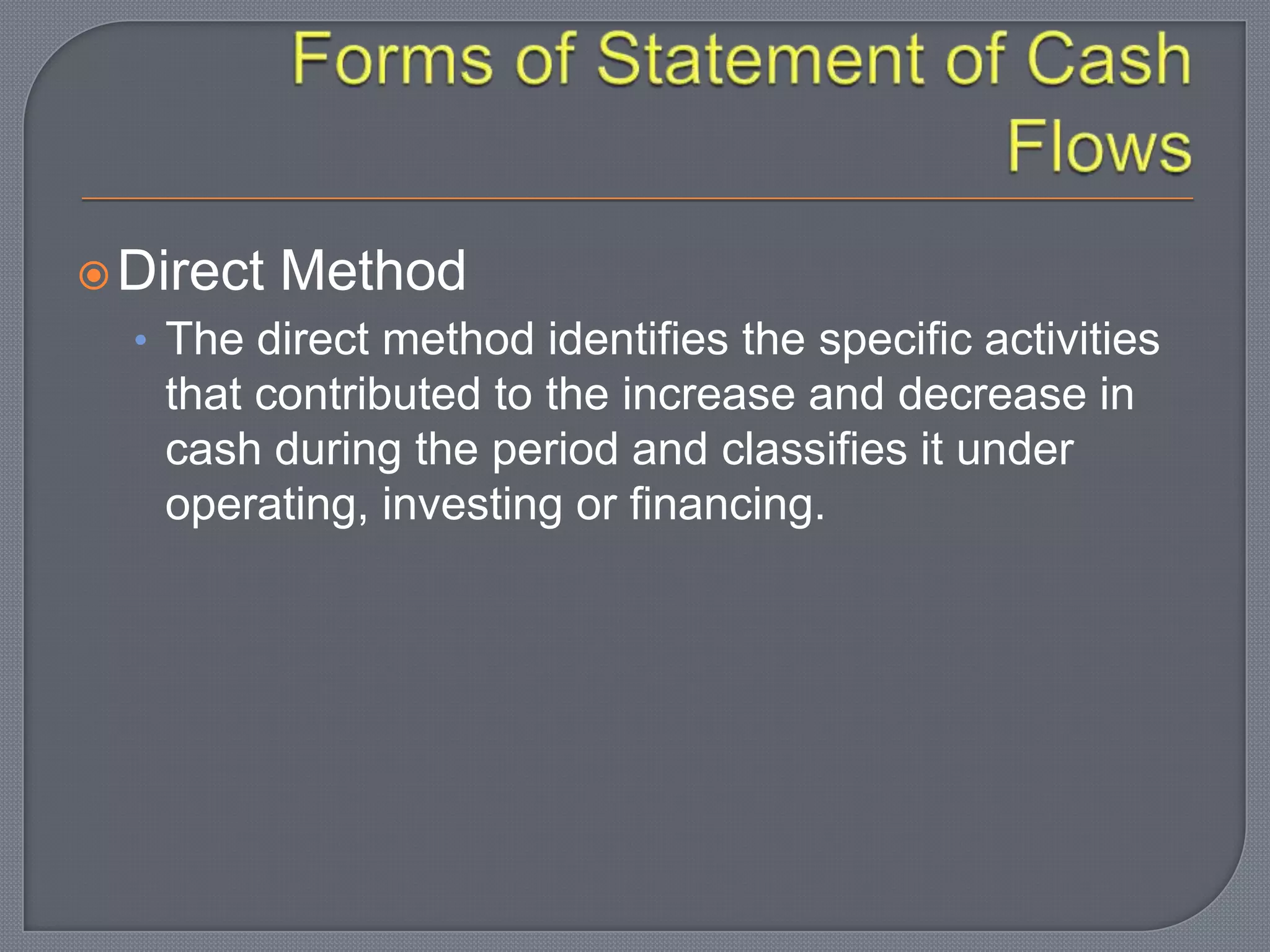 Forms of Statement of Cash Flows

Direct Method

The direct method identifies the specific activities that contributed to the increase and decrease in cash during the period and classifies it under operating, investing or financing.